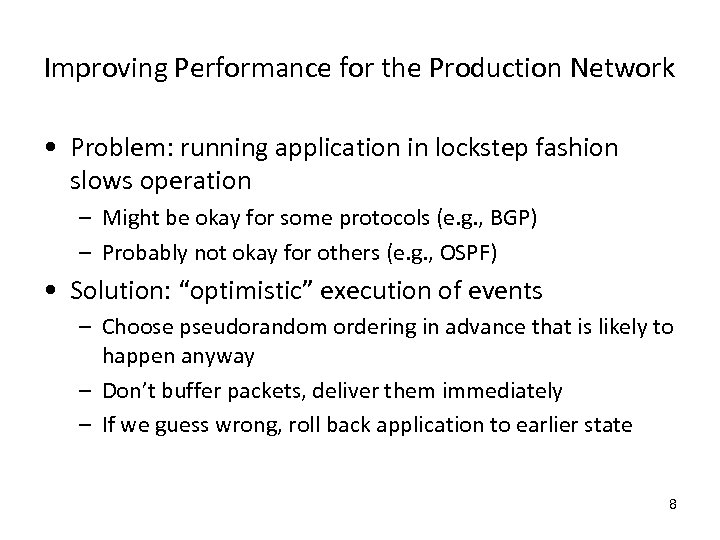 Improving Performance for the Production Network

• Problem: running application in lockstep fashion slows operation
  – Might be okay for some protocols (e.g., BGP)
  – Probably not okay for others (e.g., OSPF)
• Solution: “optimistic” execution of events
  – Choose pseudorandom ordering in advance that is likely to happen anyway
  – Don’t buffer packets, deliver them immediately
  – If we guess wrong, roll back application to earlier state

8